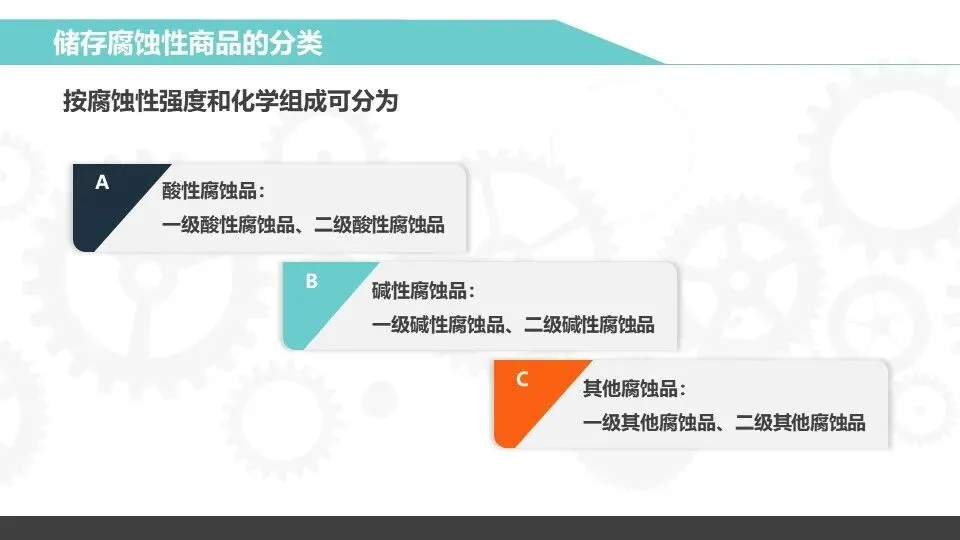 储存腐蚀性商品的分类

按腐蚀性强度和化学组成可分为

A

酸性腐蚀品：
一级酸性腐蚀品、二级酸性腐蚀品

B

碱性腐蚀品：
一级碱性腐蚀品、二级碱性腐蚀品

C

其他腐蚀品：
一级其他腐蚀品、二级其他腐蚀品